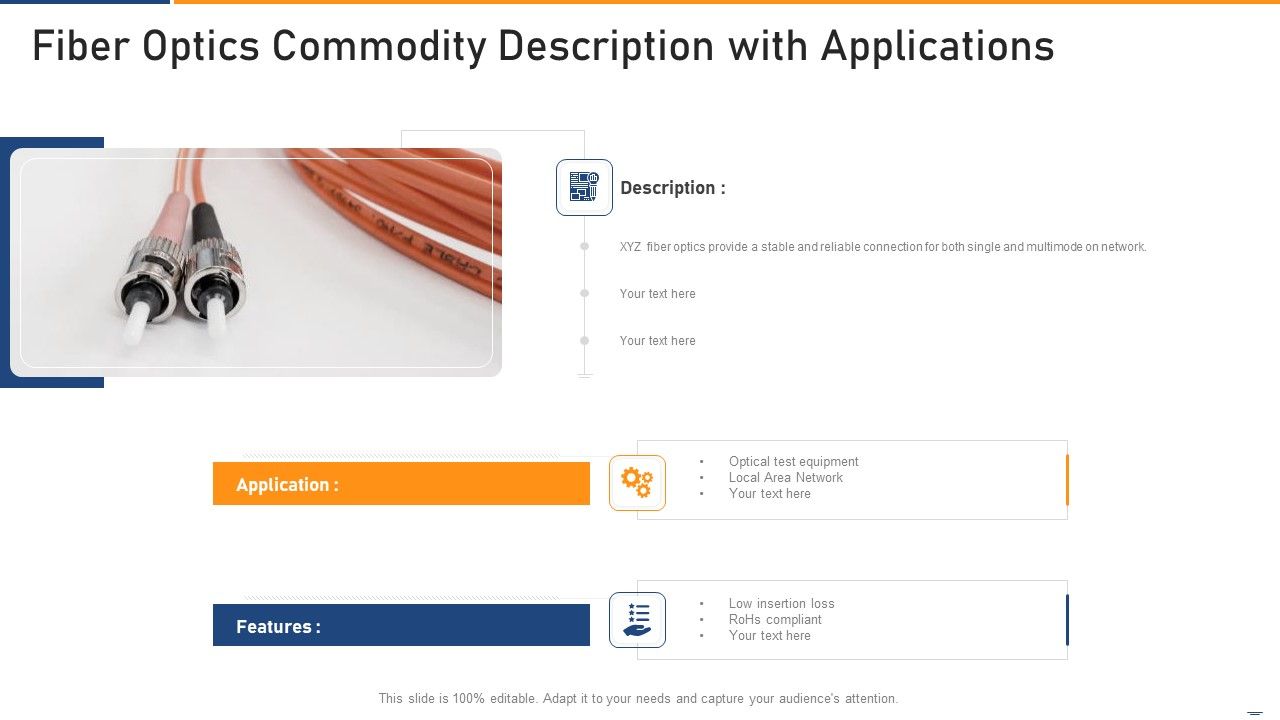 Fiber Optics Commodity Description with Applications

Description :

XYZ fiber optics provide a stable and reliable connection for both single and multimode on network.

Your text here

Your text here

Application :

- Optical test equipment
- Local Area Network
- Your text here

Features :

- Low insertion loss
- RoHs compliant
- Your text here

This slide is 100% editable. Adapt it to your needs and capture your audience's attention.